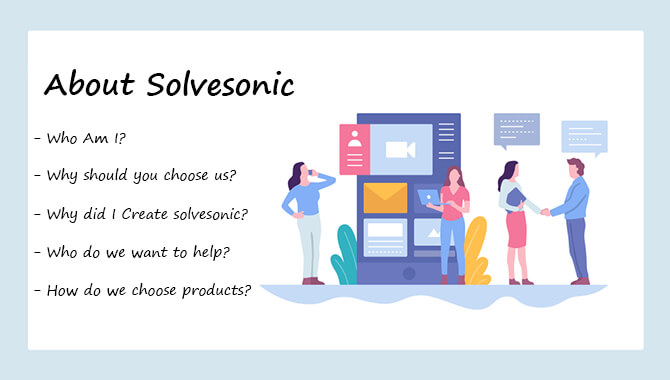 About Solvesonic

- Who Am I?

- Why should you choose us?

- Why did I Create solvesonic?

- Who do we want to help?

- How do we choose products?